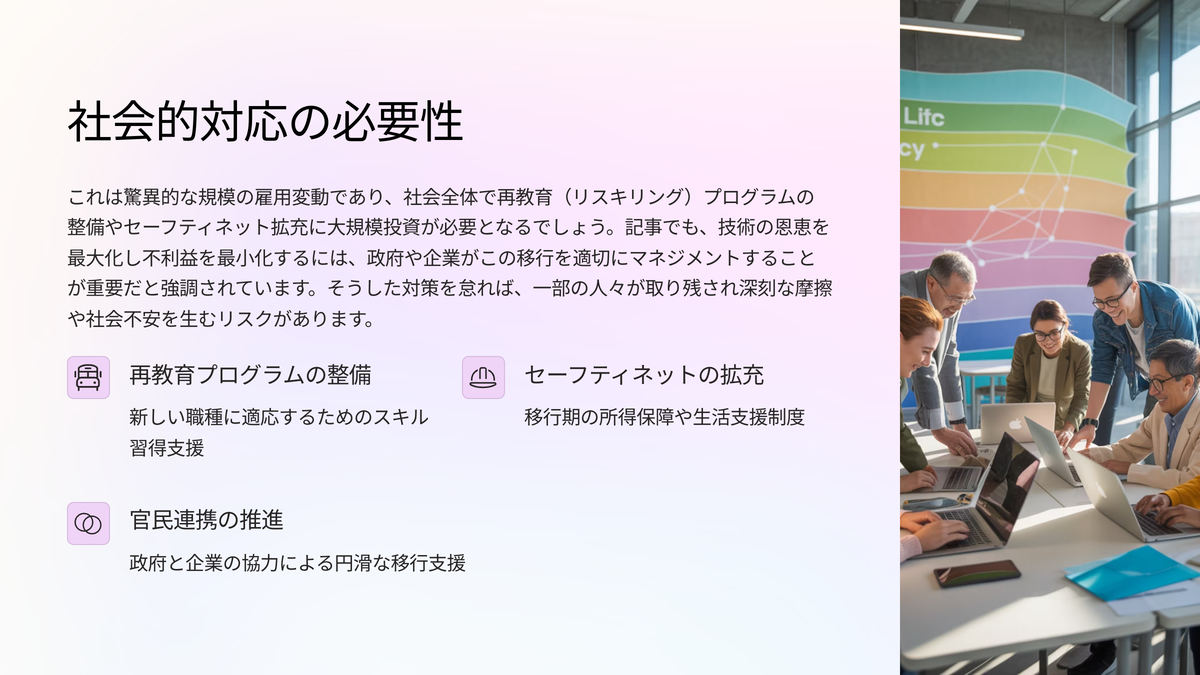 社会的対応の必要性

これは驚異的な規模の雇用変動であり、社会全体で再教育（リスキリング）プログラムの整備やセーフティネット拡充に大規模投資が必要となるでしょう。記事でも、技術の恩恵を最大化し不利益を最小化するには、政府や企業がこの移行を適切にマネジメントすることが重要だと強調されています。そうした対策を怠れば、一部の人々が取り残され深刻な摩擦や社会不安を生むリスクがあります。

再教育プログラムの整備

新しい職種に適応するためのスキル習得支援

セーフティネットの拡充

移行期の所得保障や生活支援制度

官民連携の推進

政府と企業の協力による円滑な移行支援

Lifc
cy